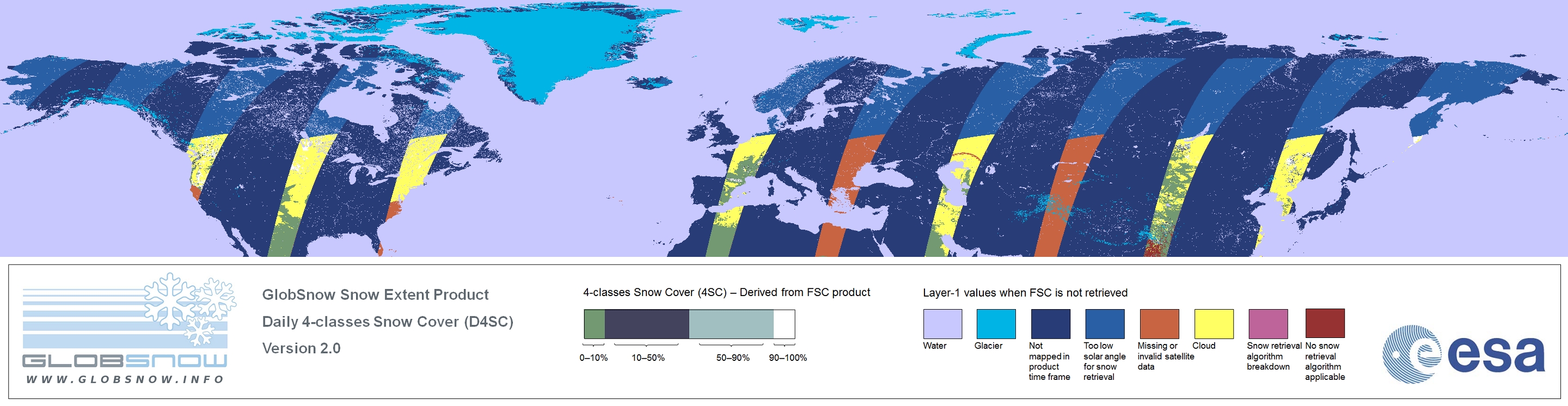 GLOBSNOW
WWW.GLOBSNOW.INFO

GlobSnow Snow Extent Product
Daily 4-classes Snow Cover (D4SC)
Version 2.0

4-classes Snow Cover (4SC) – Derived from FSC product

0–10%
10–50%
50–90%
90–100%

Layer-1 values when FSC is not retrieved

Water
Glacier
Not mapped in product time frame
Too low solar angle for snow retrieval
Missing or invalid satellite data
Cloud
Snow retrieval algorithm breakdown
No snow retrieval algorithm applicable

esa